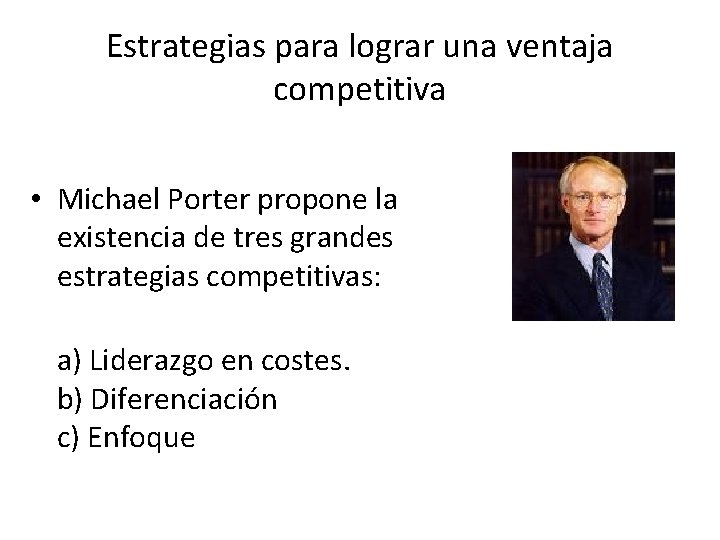 Estrategias para lograr una ventaja competitiva

• Michael Porter propone la existencia de tres grandes estrategias competitivas:

a) Liderazgo en costes.
b) Diferenciación
c) Enfoque